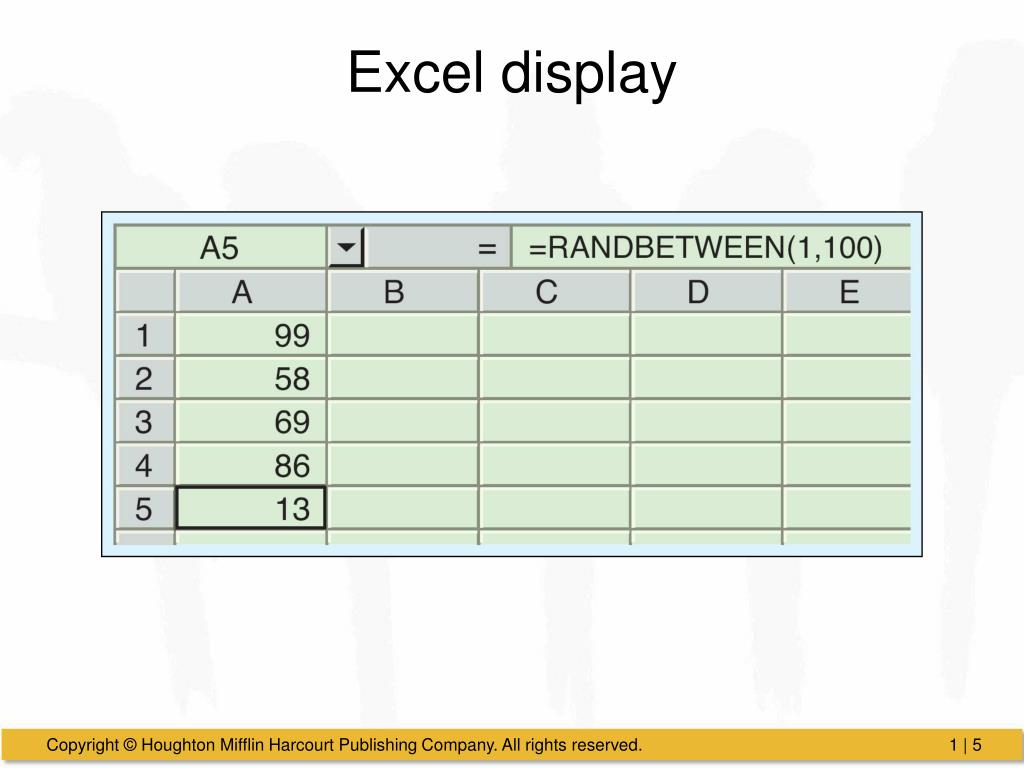 Excel display

A5 = =RANDBETWEEN(1,100)

| | A | B | C | D | E |
|---|---|---|---|---|---|
| 1 | 99 | | | | |
| 2 | 58 | | | | |
| 3 | 69 | | | | |
| 4 | 86 | | | | |
| 5 | 13 | | | | |

Copyright © Houghton Mifflin Harcourt Publishing Company. All rights reserved.

1 | 5